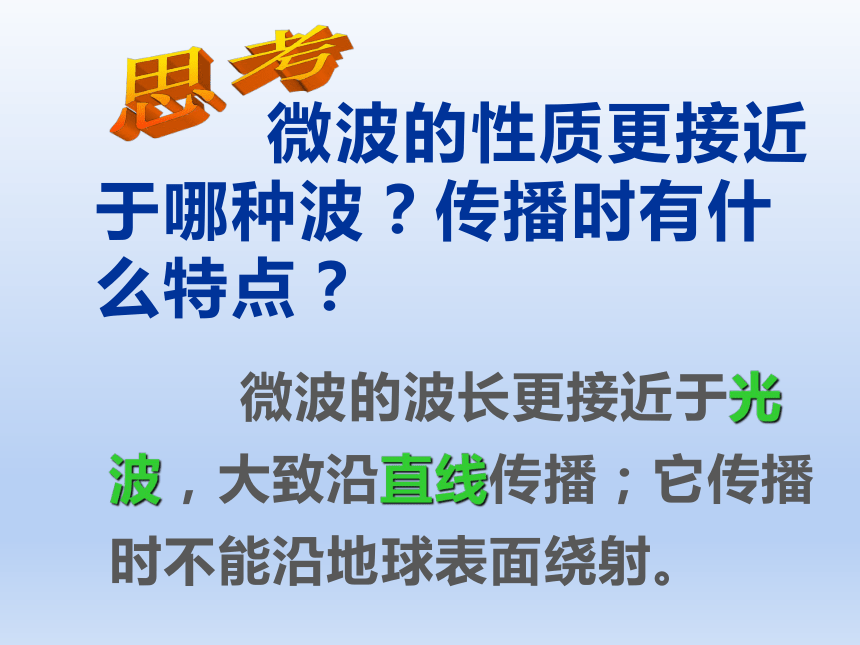 思考

微波的性质更接近于哪种波？传播时有什么特点？

微波的波长更接近于光波，大致沿直线传播；它传播时不能沿地球表面绕射。